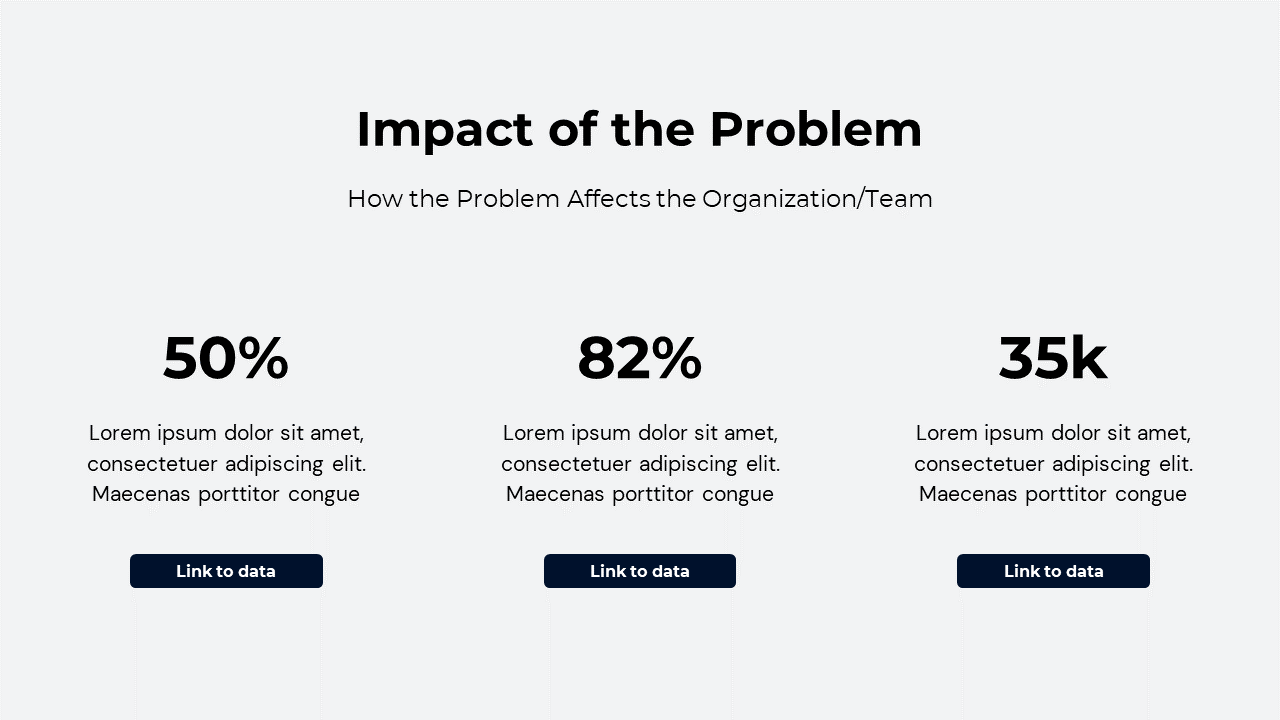 Impact of the Problem

How the Problem Affects the Organization/Team

50%

Lorem ipsum dolor sit amet, consectetuer adipiscing elit. Maecenas porttitor congue

Link to data

82%

Lorem ipsum dolor sit amet, consectetuer adipiscing elit. Maecenas porttitor congue

Link to data

35k

Lorem ipsum dolor sit amet, consectetuer adipiscing elit. Maecenas porttitor congue

Link to data